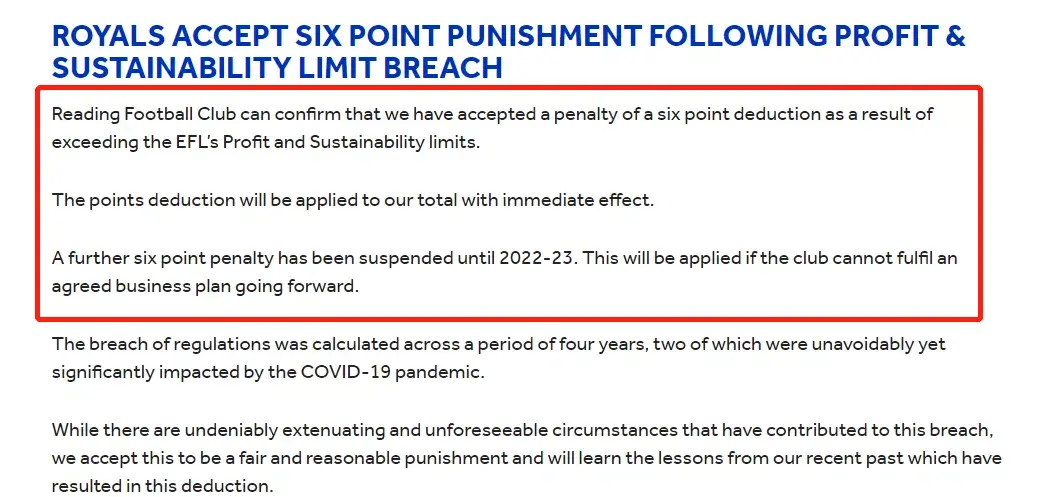 ROYALS ACCEPT SIX POINT PUNISHMENT FOLLOWING PROFIT & SUSTAINABILITY LIMIT BREACH

Reading Football Club can confirm that we have accepted a penalty of a six point deduction as a result of exceeding the EFL's Profit and Sustainability limits.

The points deduction will be applied to our total with immediate effect.

A further six point penalty has been suspended until 2022-23. This will be applied if the club cannot fulfil an agreed business plan going forward.

The breach of regulations was calculated across a period of four years, two of which were unavoidably yet significantly impacted by the COVID-19 pandemic.

While there are undeniably extenuating and unforeseeable circumstances that have contributed to this breach, we accept this to be a fair and reasonable punishment and will learn the lessons from our recent past which have resulted in this deduction.